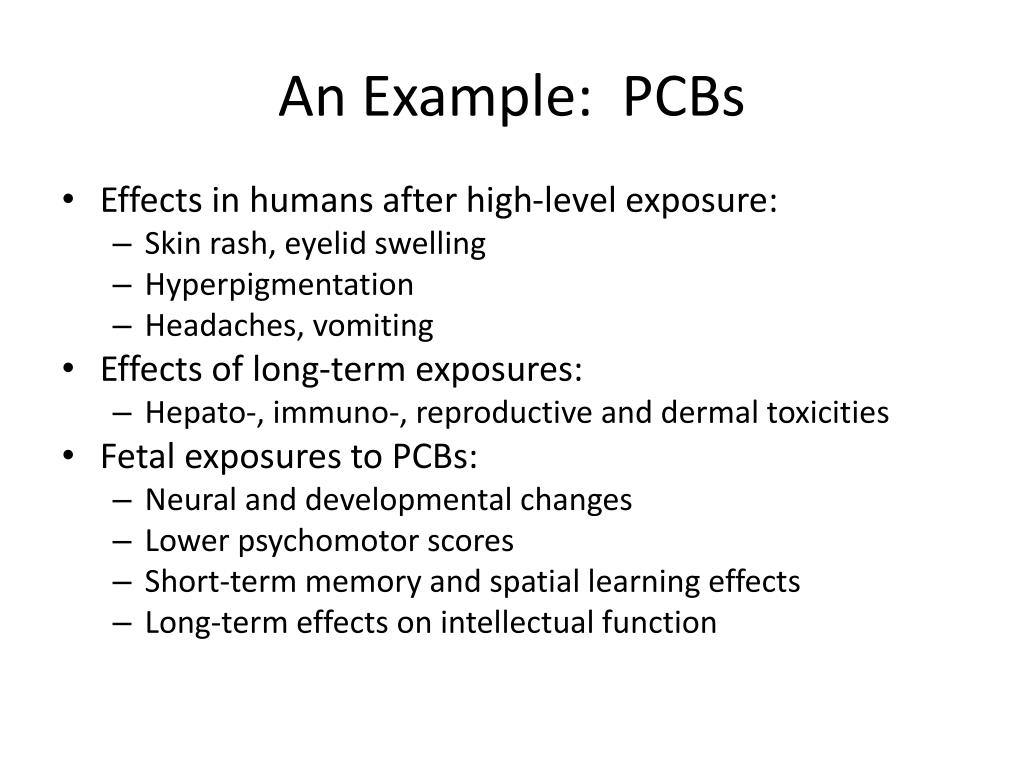 An Example: PCBs

• Effects in humans after high-level exposure:
  – Skin rash, eyelid swelling
  – Hyperpigmentation
  – Headaches, vomiting
• Effects of long-term exposures:
  – Hepato-, immuno-, reproductive and dermal toxicities
• Fetal exposures to PCBs:
  – Neural and developmental changes
  – Lower psychomotor scores
  – Short-term memory and spatial learning effects
  – Long-term effects on intellectual function